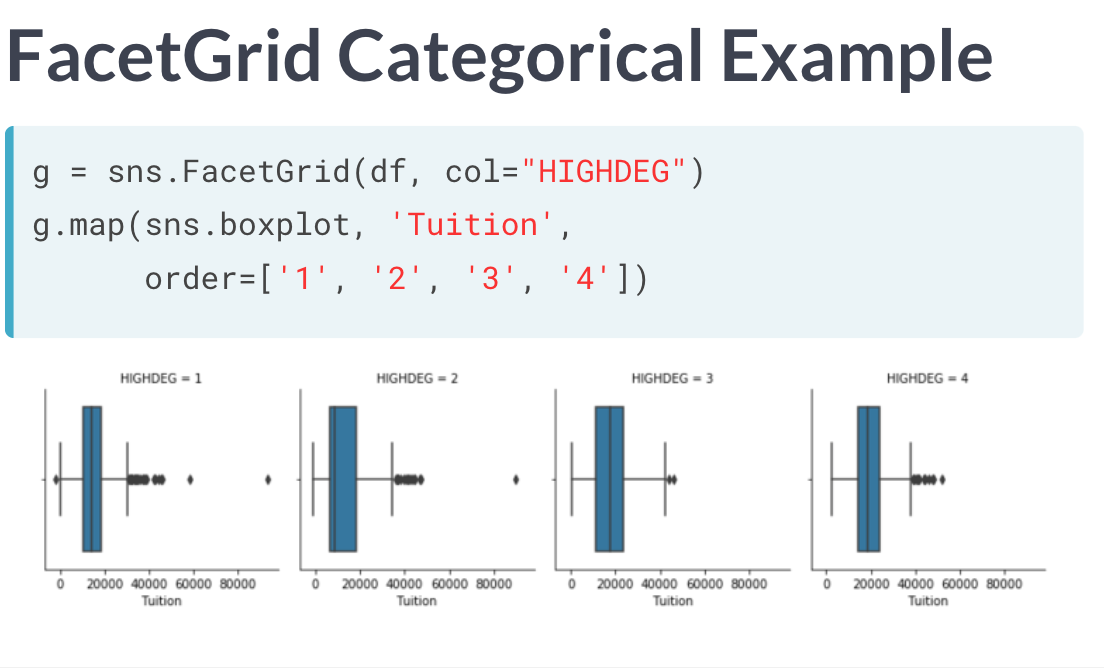 FacetGrid Categorical Example

g = sns.FacetGrid(df, col="HIGHDEG")
g.map(sns.boxplot, 'Tuition',
      order=['1', '2', '3', '4'])

HIGHDEG = 1
0 20000 40000 60000 80000
Tuition

HIGHDEG = 2
0 20000 40000 60000 80000
Tuition

HIGHDEG = 3
0 20000 40000 60000 80000
Tuition

HIGHDEG = 4
0 20000 40000 60000 80000
Tuition